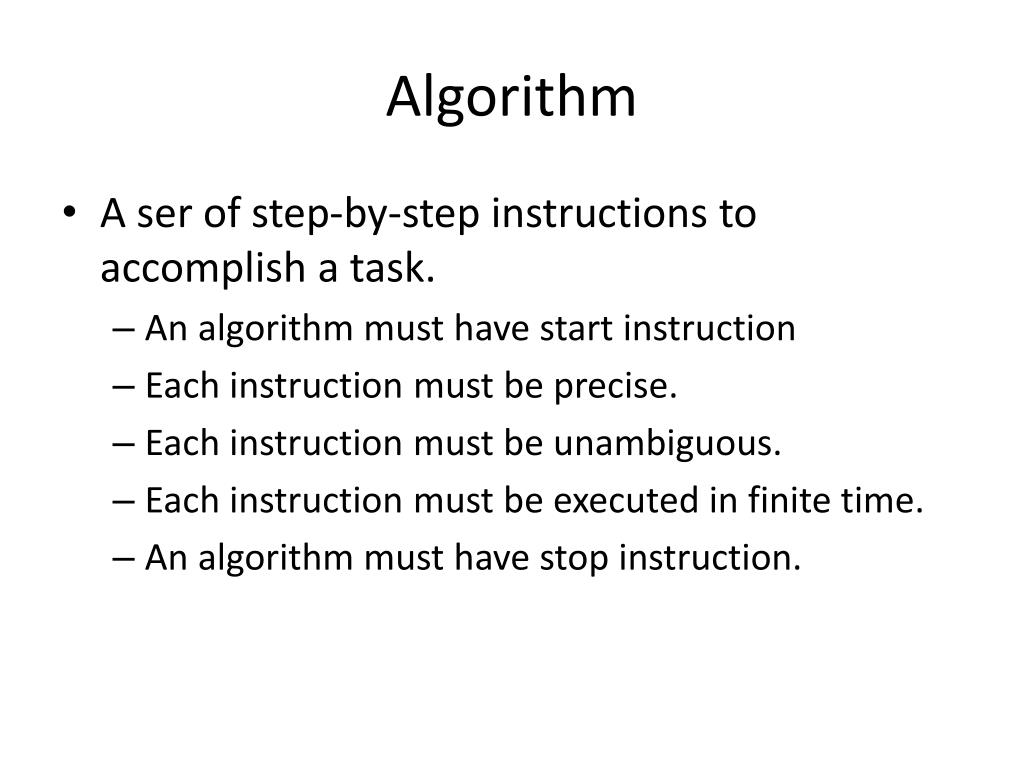 Algorithm

• A ser of step-by-step instructions to accomplish a task.
– An algorithm must have start instruction
– Each instruction must be precise.
– Each instruction must be unambiguous.
– Each instruction must be executed in finite time.
– An algorithm must have stop instruction.